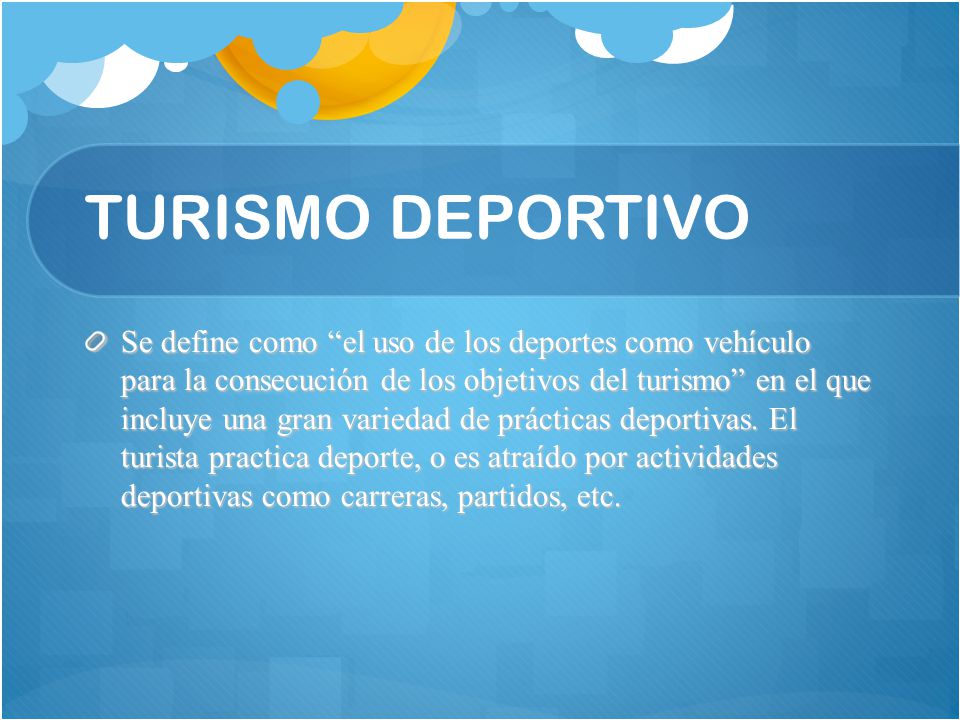 TURISMO DEPORTIVO

Se define como “el uso de los deportes como vehículo para la consecución de los objetivos del turismo” en el que incluye una gran variedad de prácticas deportivas. El turista practica deporte, o es atraído por actividades deportivas como carreras, partidos, etc.